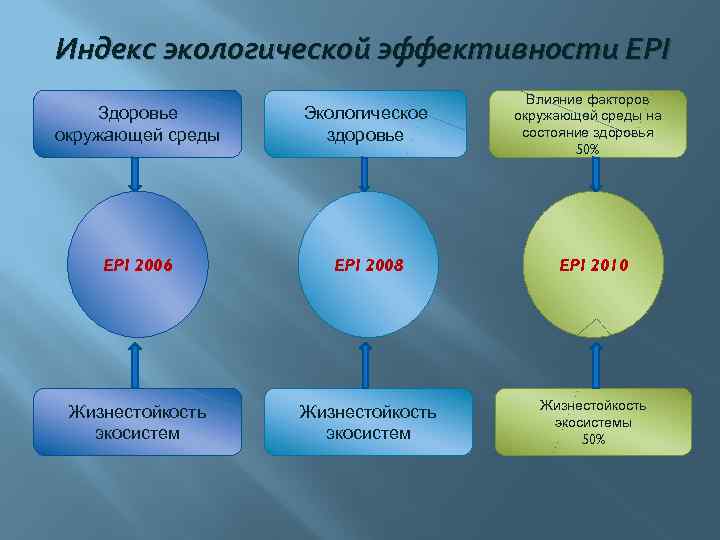 Индекс экологической эффективности EPI

Здоровье окружающей среды

EPI 2006

Жизнестойкость экосистем

Экологическое здоровье

EPI 2008

Жизнестойкость экосистем

Влияние факторов окружающей среды на состояние здоровья 50%

EPI 2010

Жизнестойкость экосистемы 50%